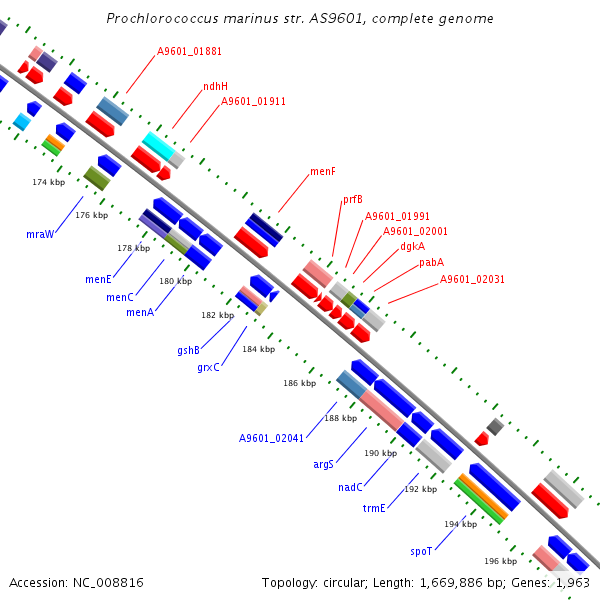 Prochlorococcus marinus str. AS9601, complete genome

A9601_01881
ndhH
A9601_01911
menF
prfB
A9601_01991
A9601_02001
dgkA
pabA
A9601_02031

174 kbp
176 kbp
mraW
178 kbp
menE
menC
180 kbp
menA
182 kbp
gshB
184 kbp
grxC
186 kbp
188 kbp
A9601_02041
argS
190 kbp
nadC
192 kbp
trmE
194 kbp
spoT
196 kbp

Accession: NC_008816
Topology: circular; Length: 1,669,886 bp; Genes: 1,963